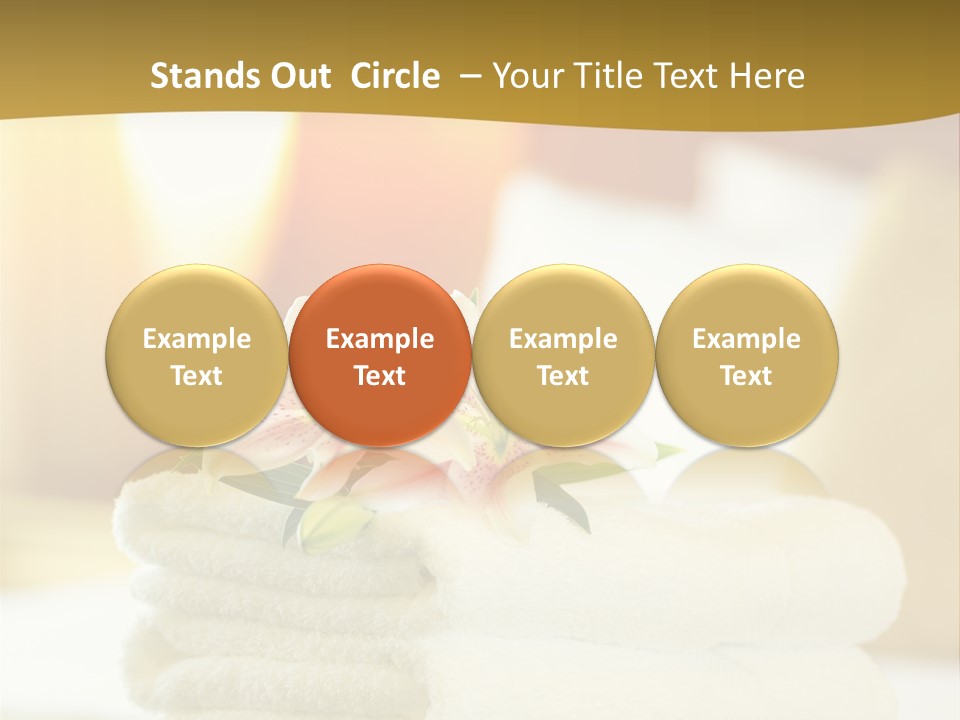 Stands Out Circle – Your Title Text Here

Example Text

Example Text

Example Text

Example Text